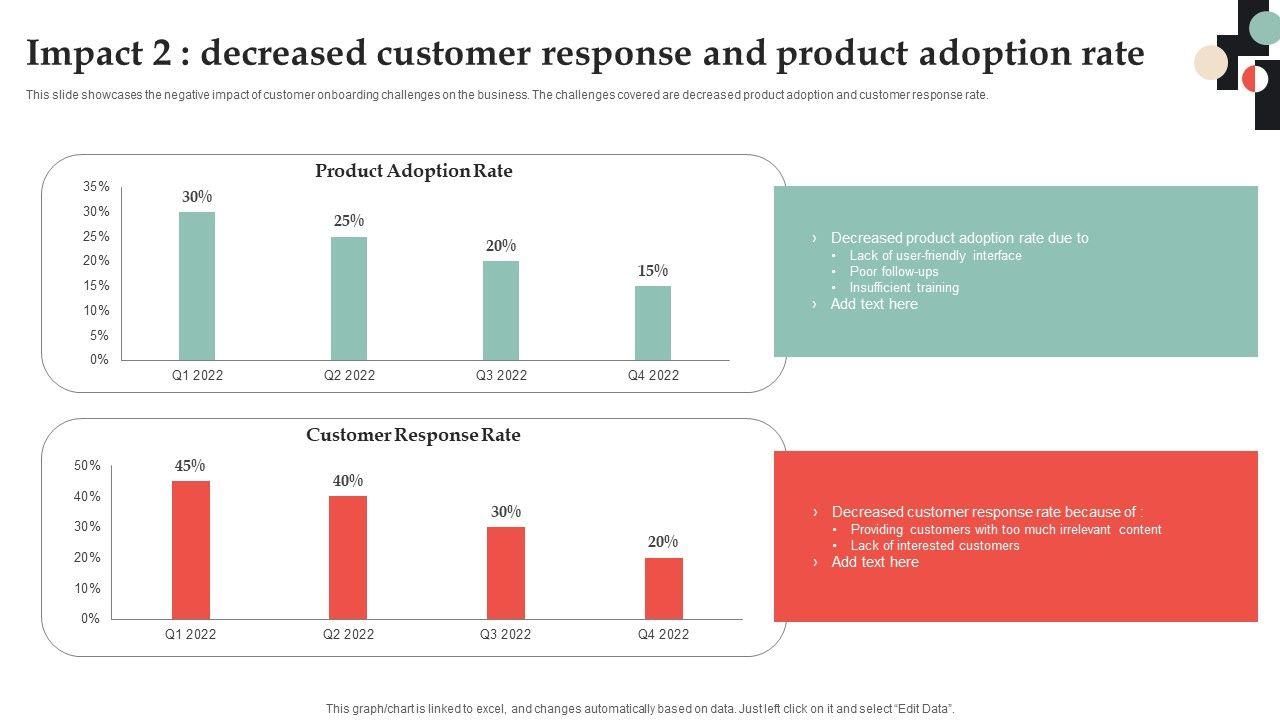 Impact 2 : decreased customer response and product adoption rate

This slide showcases the negative impact of customer onboarding challenges on the business. The challenges covered are decreased product adoption and customer response rate.

Product Adoption Rate

35%
30%
25%
20%
15%
10%
5%
0%

30%
25%
20%
15%

Q1 2022
Q2 2022
Q3 2022
Q4 2022

› Decreased product adoption rate due to
• Lack of user-friendly interface
• Poor follow-ups
• Insufficient training
› Add text here

Customer Response Rate

50%
40%
30%
20%
10%
0%

45%
40%
30%
20%

Q1 2022
Q2 2022
Q3 2022
Q4 2022

› Decreased customer response rate because of :
• Providing customers with too much irrelevant content
• Lack of interested customers
› Add text here

This graph/chart is linked to excel, and changes automatically based on data. Just left click on it and select "Edit Data".